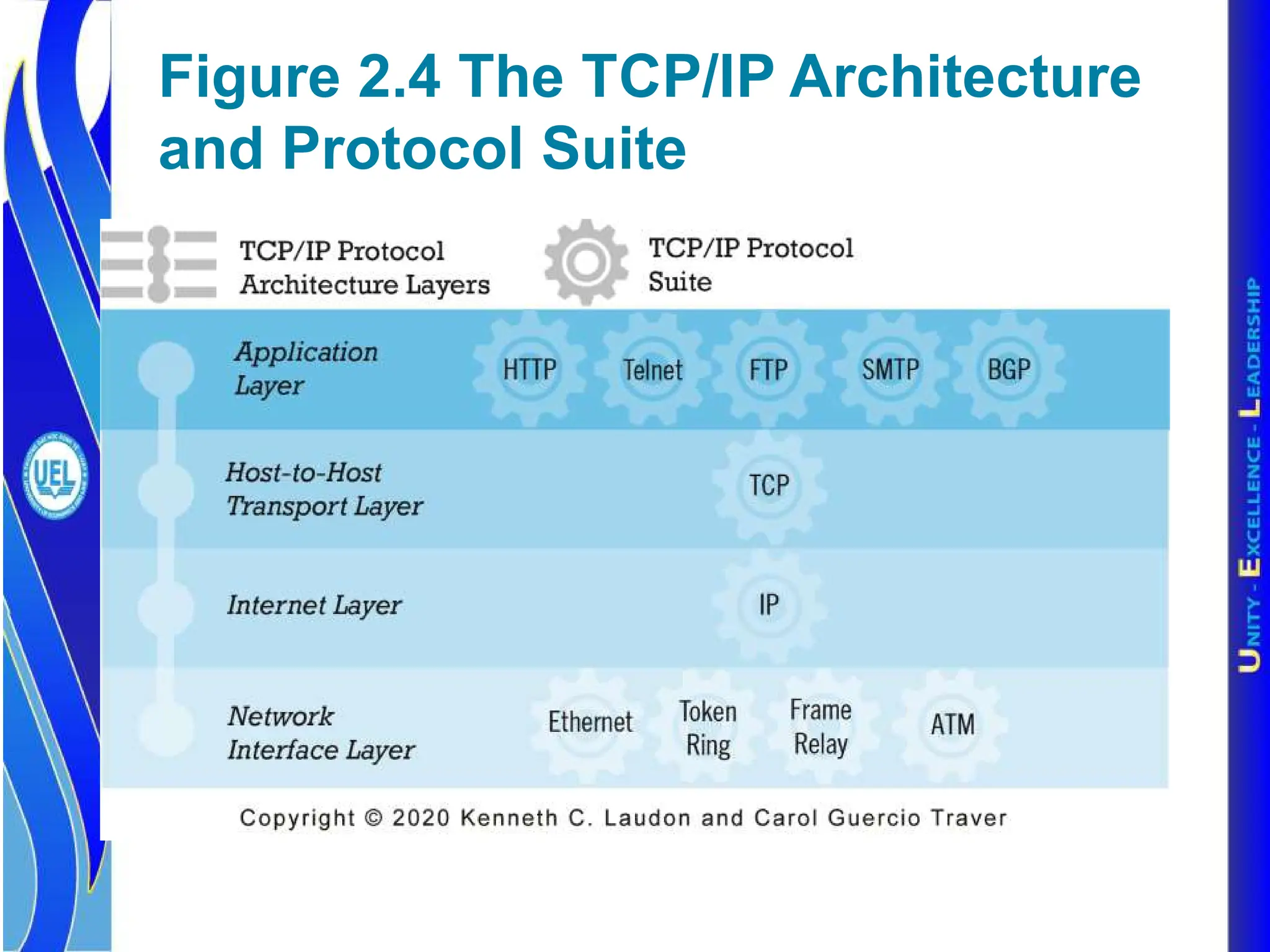 Figure 2.4 The TCP/IP Architecture and Protocol Suite

TCP/IP Protocol Architecture Layers

TCP/IP Protocol Suite

Application Layer

HTTP

Telnet

FTP

SMTP

BGP

Host-to-Host Transport Layer

TCP

Internet Layer

IP

Network Interface Layer

Ethernet

Token Ring

Frame Relay

ATM

Copyright © 2020 Kenneth C. Laudon and Carol Guercio Traver

UEL

UNITY - EXCELLENCE - LEADERSHIP